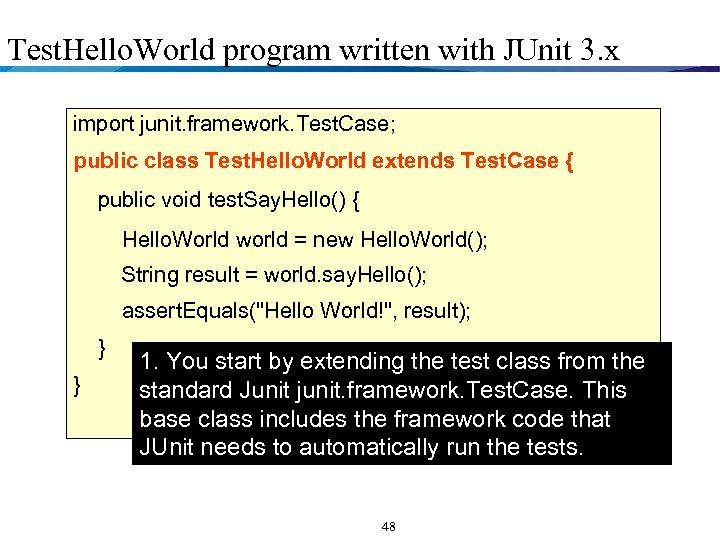 TestHelloWorld program written with JUnit 3.x

import junit.framework.TestCase;

public class TestHelloWorld extends TestCase {

public void testSayHello() {

HelloWorld world = new HelloWorld();

String result = world.sayHello();

assertEquals("Hello World!", result);

}

}

1. You start by extending the test class from the standard Junit junit.framework.TestCase. This base class includes the framework code that JUnit needs to automatically run the tests.

48